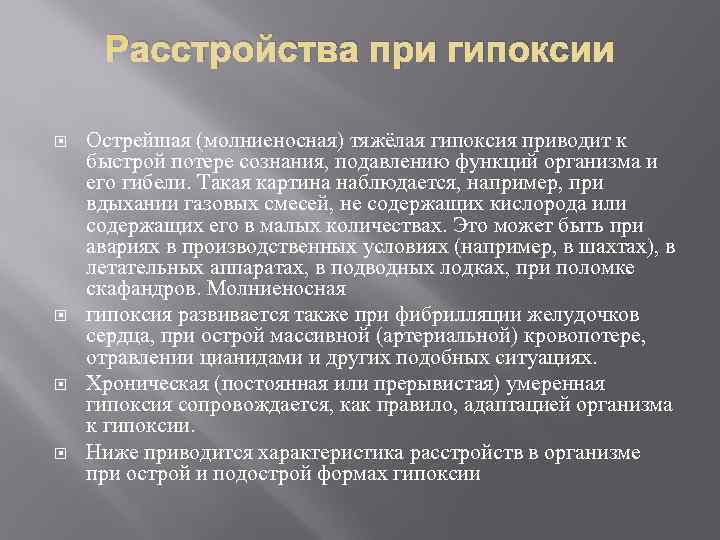 Расстройства при гипоксии

Острейшая (молниеносная) тяжёлая гипоксия приводит к быстрой потере сознания, подавлению функций организма и его гибели. Такая картина наблюдается, например, при вдыхании газовых смесей, не содержащих кислорода или содержащих его в малых количествах. Это может быть при авариях в производственных условиях (например, в шахтах), в летательных аппаратах, в подводных лодках, при поломке скафандров. Молниеносная

гипоксия развивается также при фибрилляции желудочков сердца, при острой массивной (артериальной) кровопотере, отравлении цианидами и других подобных ситуациях.

Хроническая (постоянная или прерывистая) умеренная гипоксия сопровождается, как правило, адаптацией организма к гипоксии.

Ниже приводится характеристика расстройств в организме при острой и подострой формах гипоксии